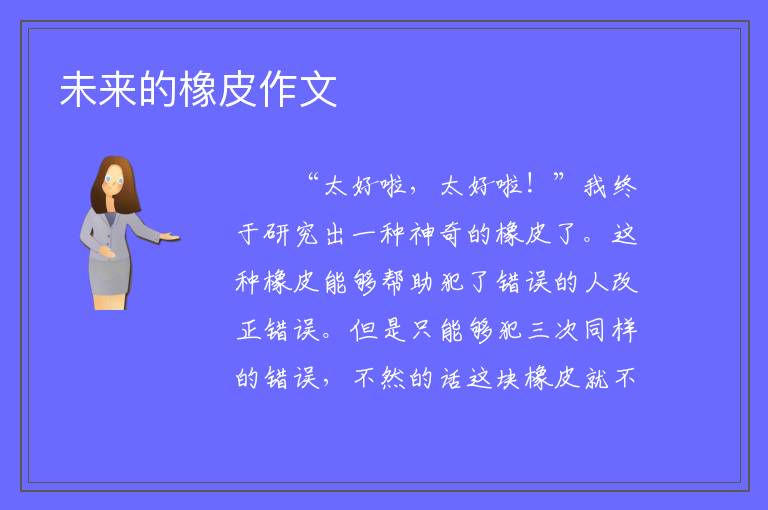 未来的橡皮作文

“太好啦，太好啦！”我终于研究出一种神奇的橡皮了。这种橡皮能够帮助犯了错误的人改正错误。但是只能够犯三次同样的错误，不然的话这块橡皮就不